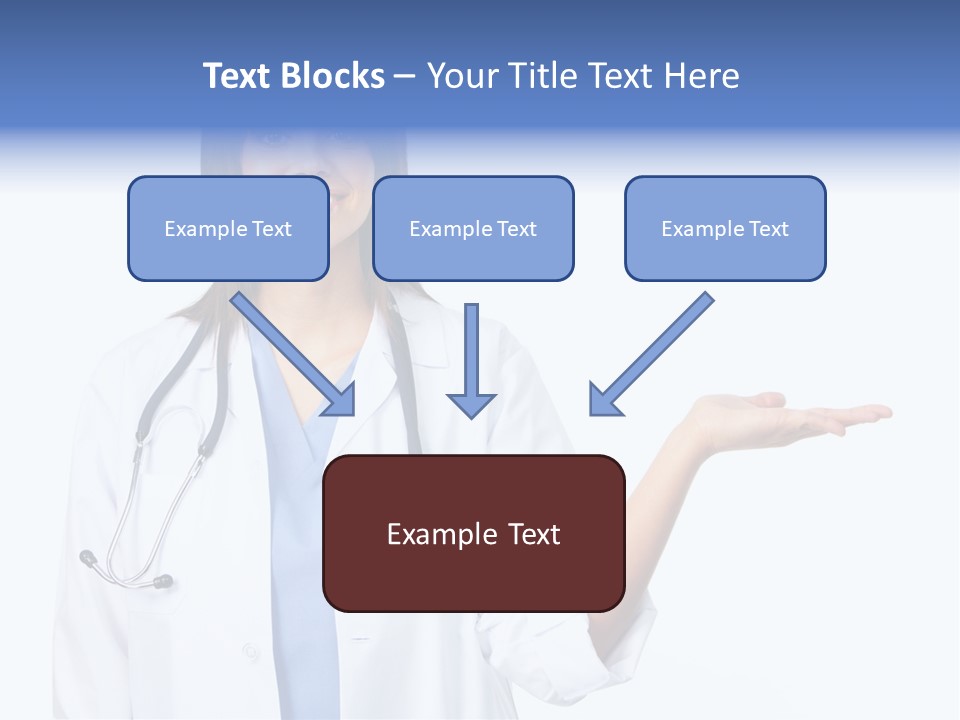 Text Blocks – Your Title Text Here

Example Text

Example Text

Example Text

Example Text